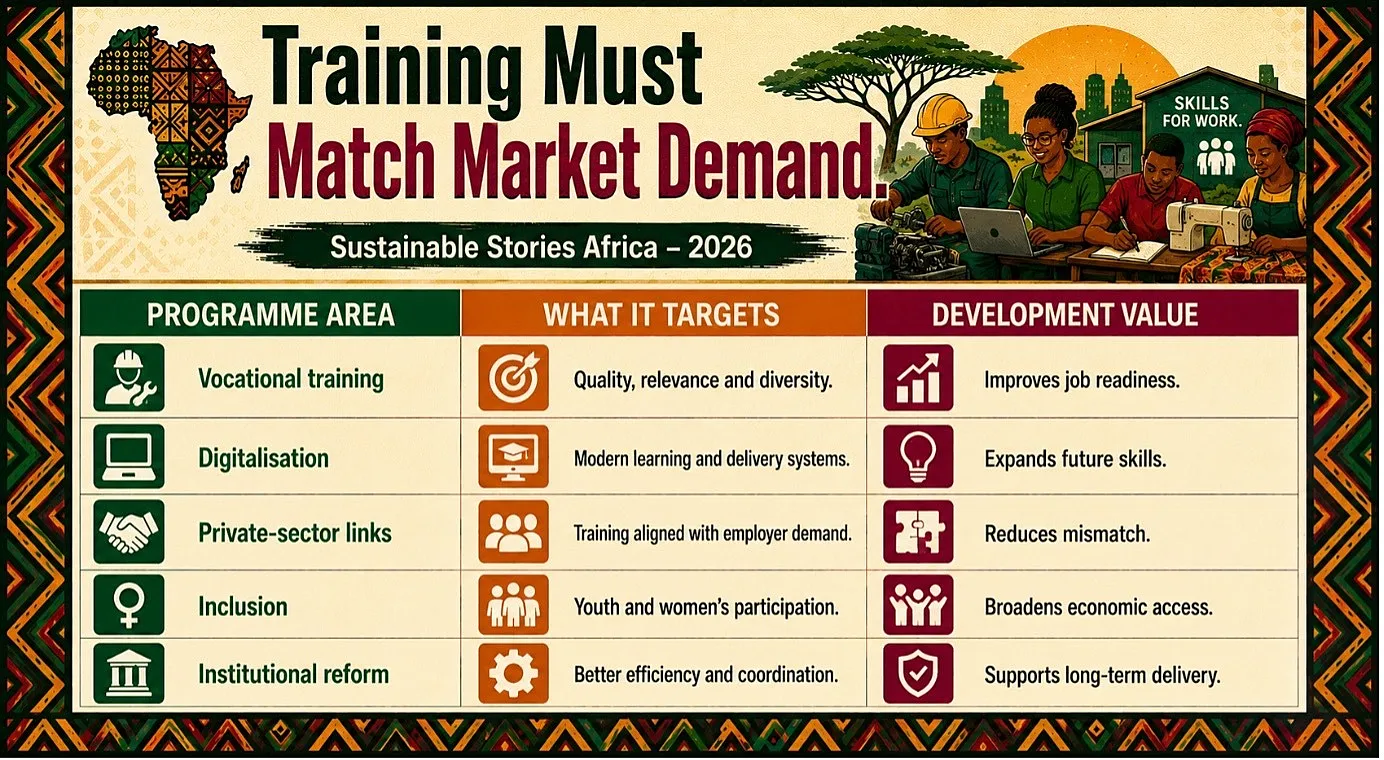 Training Must Match Market Demand.

Sustainable Stories Africa – 2026

SKILLS FOR WORK.

| PROGRAMME AREA | WHAT IT TARGETS | DEVELOPMENT VALUE |
|---|---|---|
| Vocational training | Quality, relevance and diversity. | Improves job readiness. |
| Digitalisation | Modern learning and delivery systems. | Expands future skills. |
| Private-sector links | Training aligned with employer demand. | Reduces mismatch. |
| Inclusion | Youth and women's participation. | Broadens economic access. |
| Institutional reform | Better efficiency and coordination. | Supports long-term delivery. |